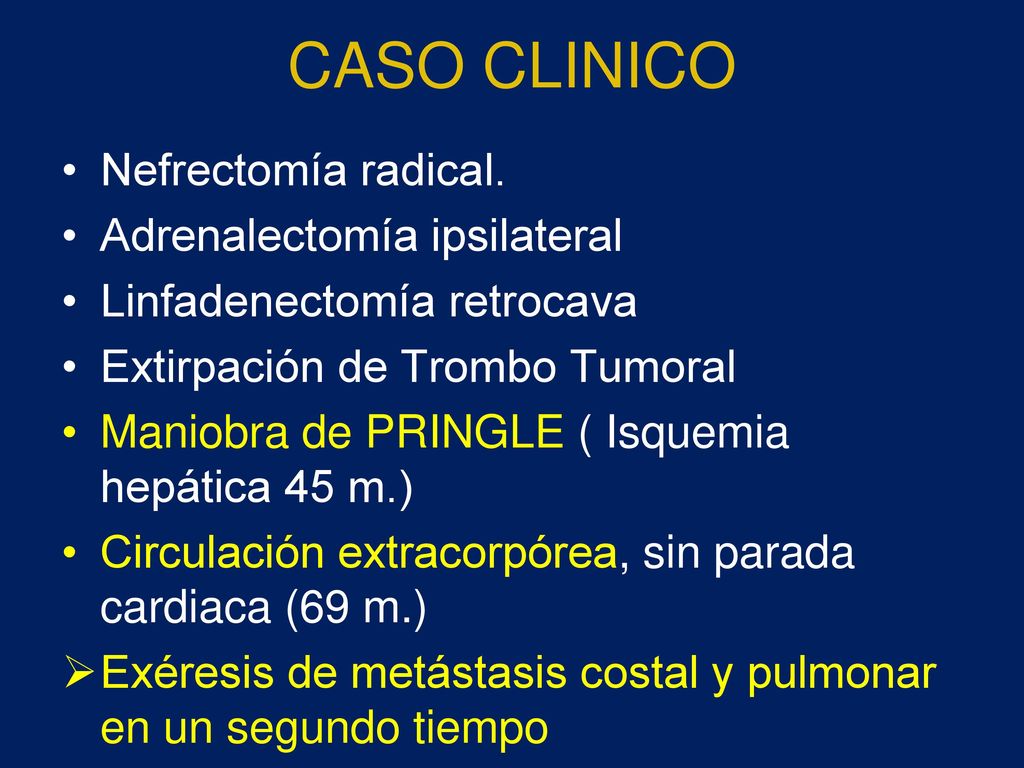 CASO CLINICO

• Nefrectomía radical.
• Adrenalectomía ipsilateral
• Linfadenectomía retrocava
• Extirpación de Trombo Tumoral
• Maniobra de PRINGLE ( Isquemia hepática 45 m.)
• Circulación extracorpórea, sin parada cardiaca (69 m.)
➢ Exéresis de metástasis costal y pulmonar en un segundo tiempo